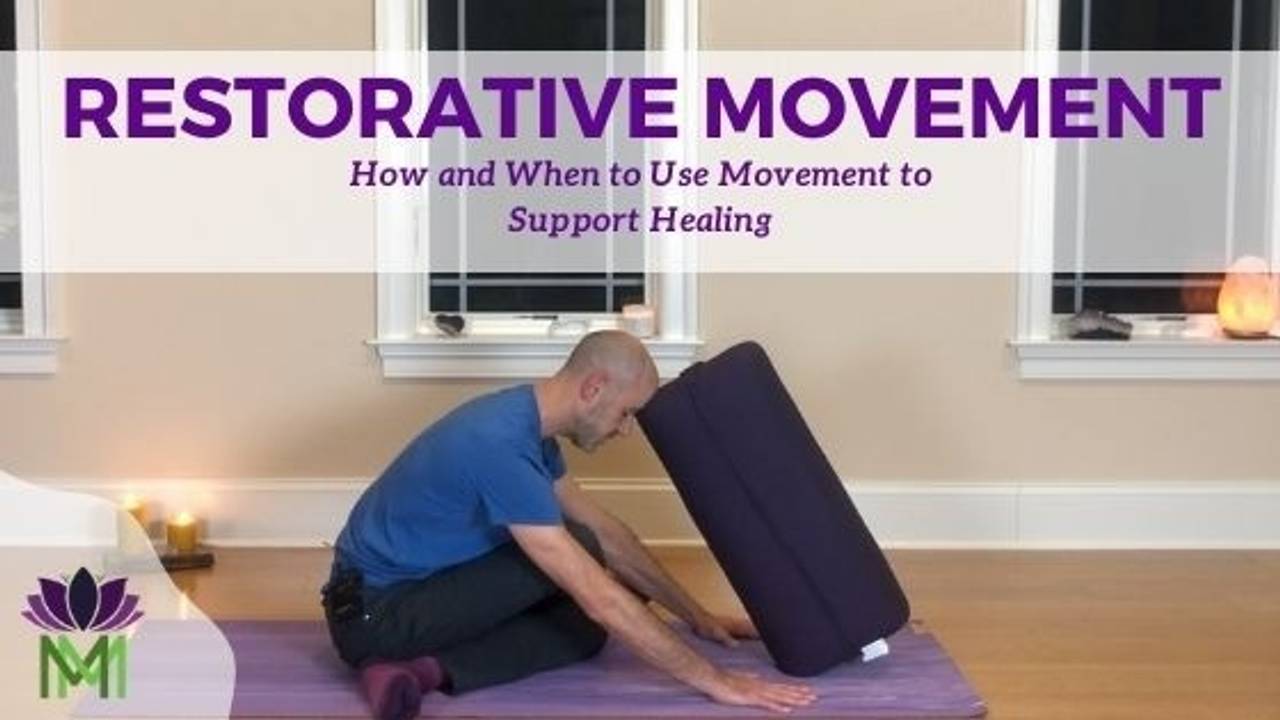 RESTORATIVE MOVEMENT

How and When to Use Movement to Support Healing

MM